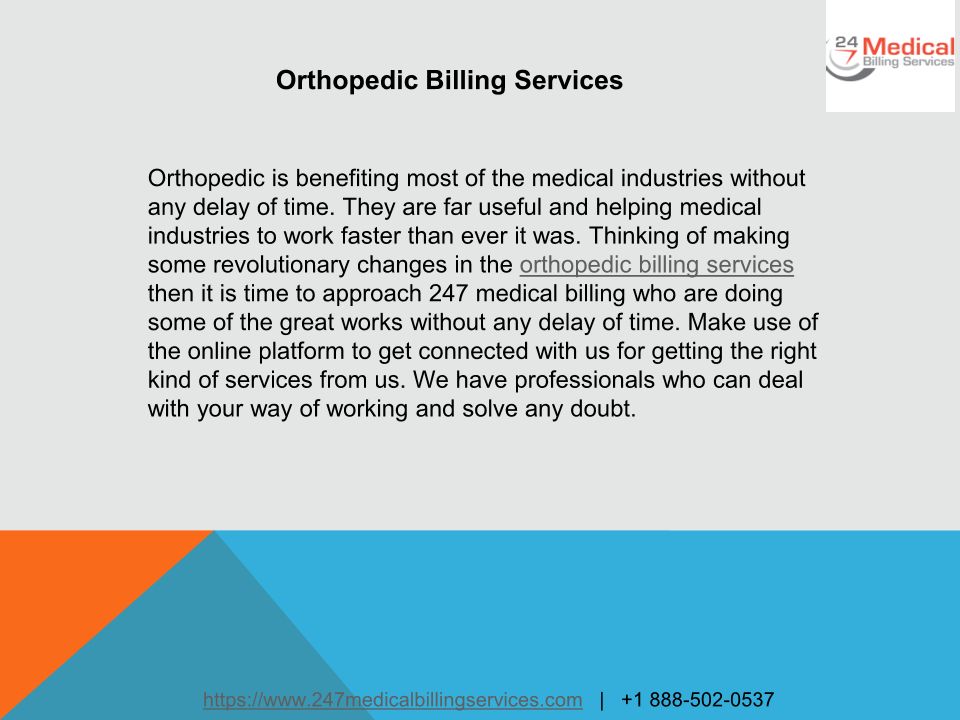 24 7 Medical Billing Services

Orthopedic Billing Services

Orthopedic is benefiting most of the medical industries without any delay of time. They are far useful and helping medical industries to work faster than ever it was. Thinking of making some revolutionary changes in the orthopedic billing services then it is time to approach 247 medical billing who are doing some of the great works without any delay of time. Make use of the online platform to get connected with us for getting the right kind of services from us. We have professionals who can deal with your way of working and solve any doubt.

https://www.247medicalbillingservices.com | +1 888-502-0537